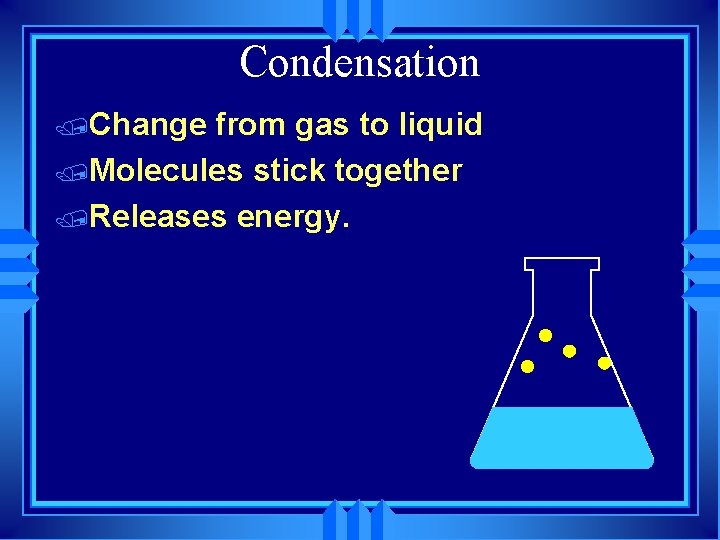 Condensation

Change from gas to liquid

Molecules stick together

Releases energy.